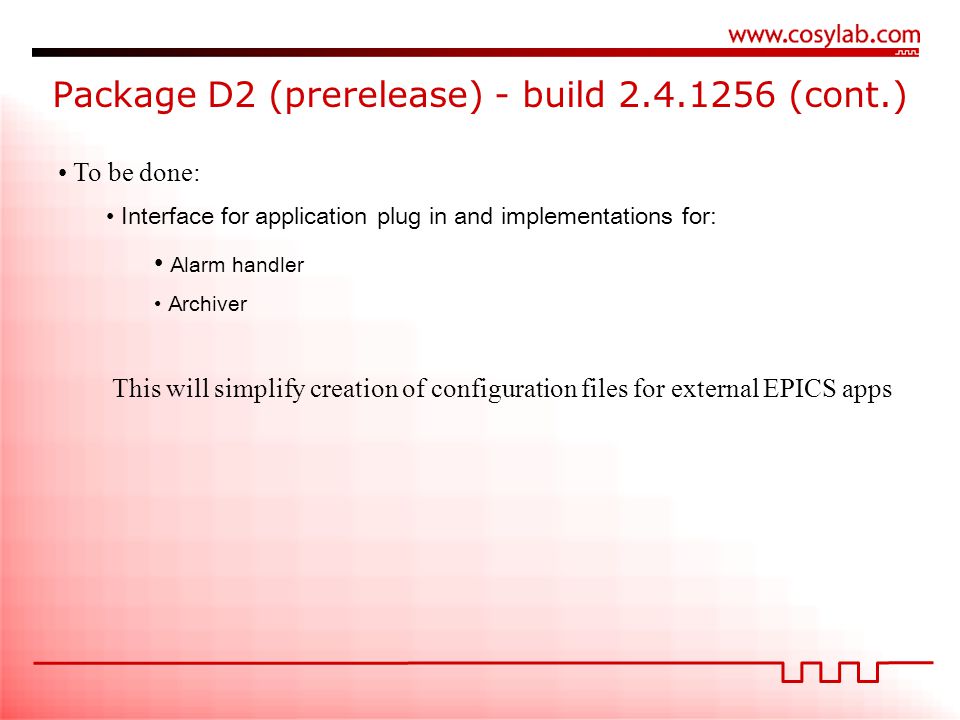 www.cosylab.com

Package D2 (prerelease) - build 2.4.1256 (cont.)

• To be done:

• Interface for application plug in and implementations for:

• Alarm handler

• Archiver

This will simplify creation of configuration files for external EPICS apps